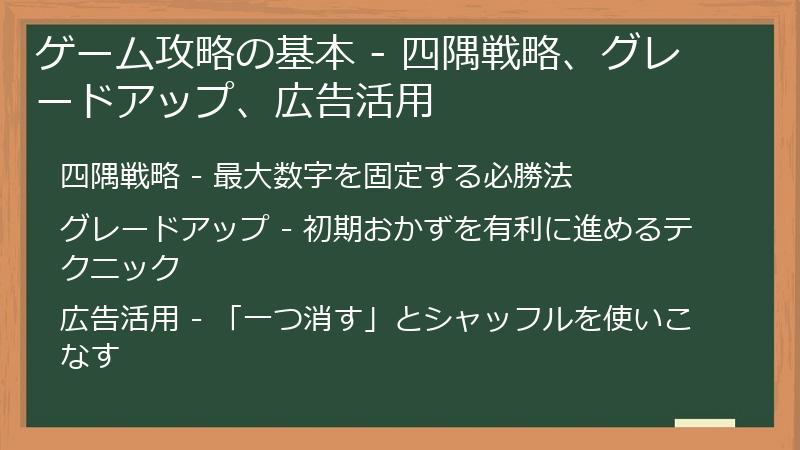 ゲーム攻略の基本 - 四隅戦略、グレードアップ、広告活用

四隅戦略 - 最大数字を固定する必勝法

グレードアップ - 初期おかずを有利に進めるテクニック

広告活用 - 「一つ消す」とシャッフルを使いこなす